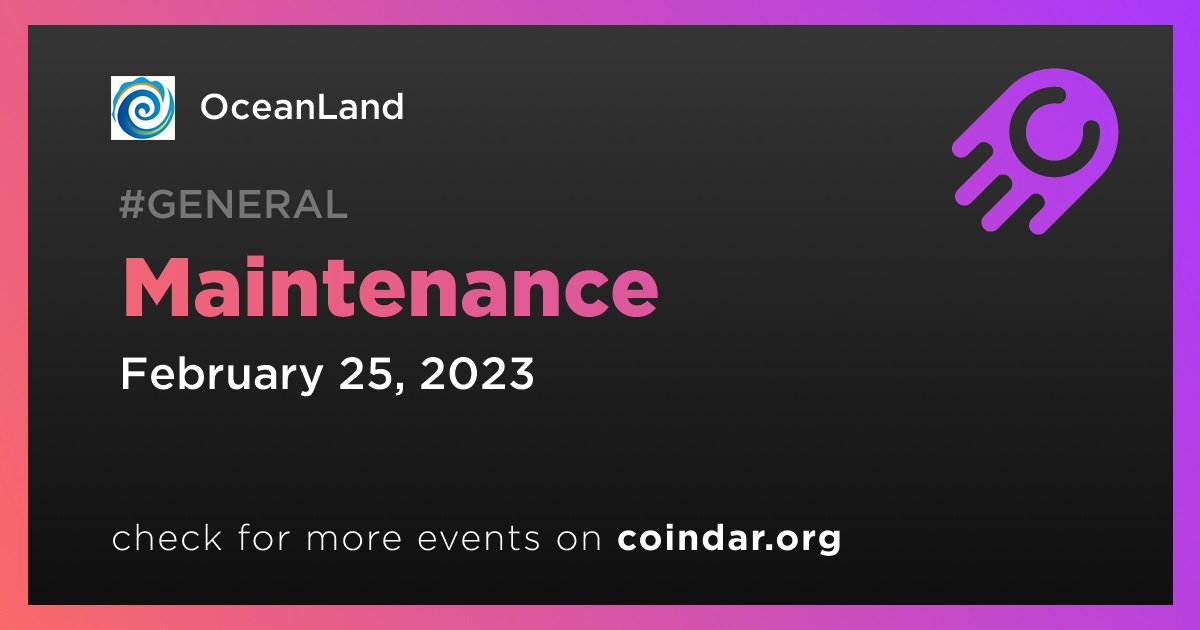 OceanLand

#GENERAL

Maintenance

February 25, 2023

check for more events on coindar.org